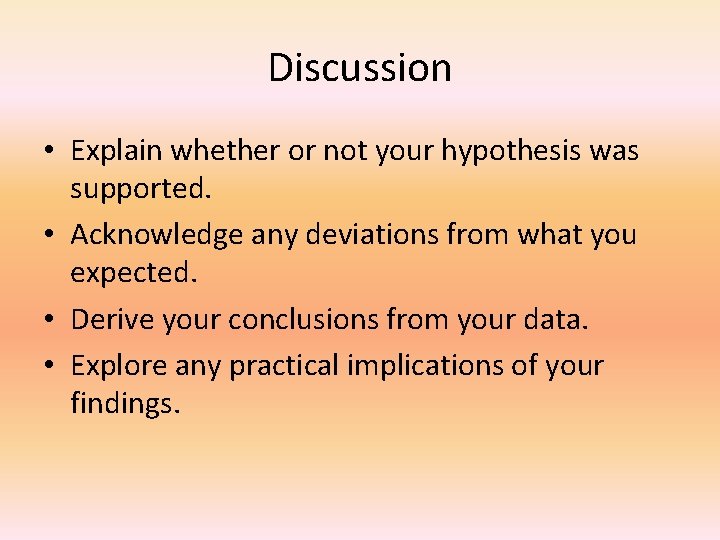 Discussion

• Explain whether or not your hypothesis was supported.
• Acknowledge any deviations from what you expected.
• Derive your conclusions from your data.
• Explore any practical implications of your findings.